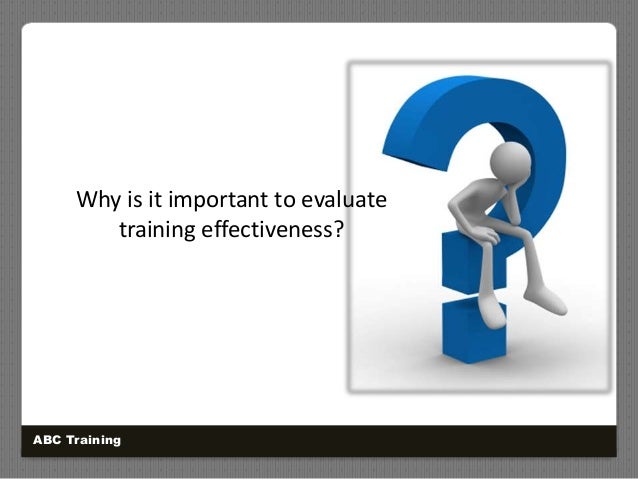 Why is it important to evaluate training effectiveness?

ABC Training